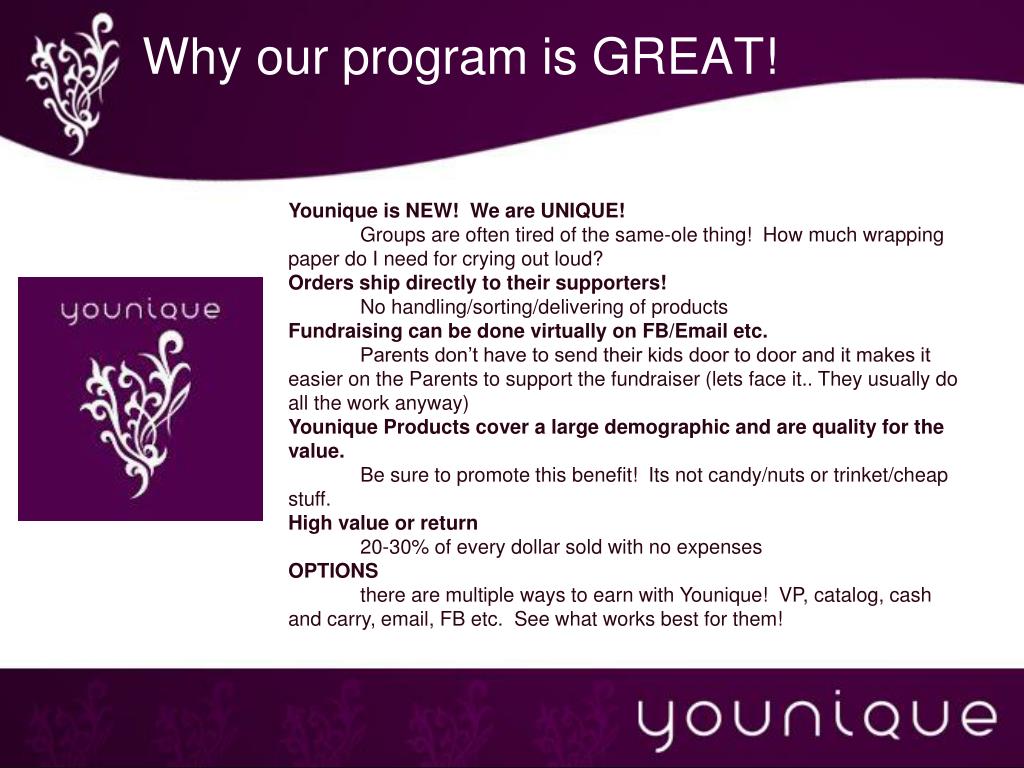 Why our program is GREAT!

younique

Younique is NEW! We are UNIQUE!

Groups are often tired of the same-ole thing! How much wrapping paper do I need for crying out loud?

Orders ship directly to their supporters!

No handling/sorting/delivering of products

Fundraising can be done virtually on FB/Email etc.

Parents don't have to send their kids door to door and it makes it easier on the Parents to support the fundraiser (lets face it.. They usually do all the work anyway)

Younique Products cover a large demographic and are quality for the value.

Be sure to promote this benefit! Its not candy/nuts or trinket/cheap stuff.

High value or return

20-30% of every dollar sold with no expenses

OPTIONS

there are multiple ways to earn with Younique! VP, catalog, cash and carry, email, FB etc. See what works best for them!

younique